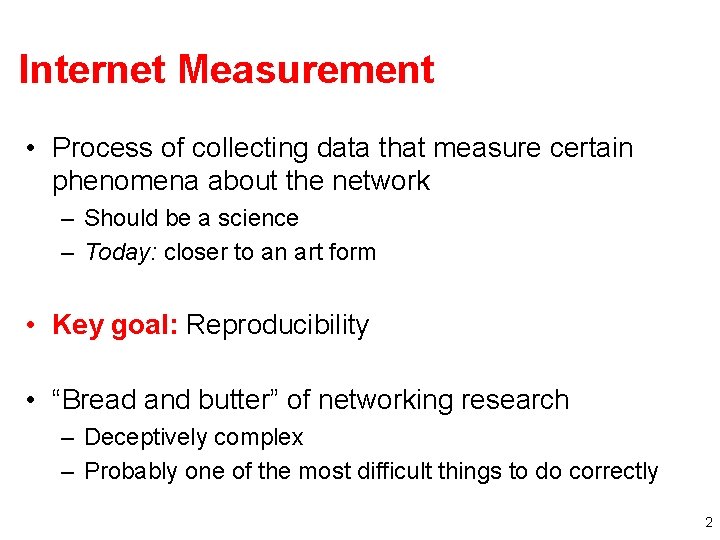 Internet Measurement

• Process of collecting data that measure certain phenomena about the network
– Should be a science
– Today: closer to an art form

• Key goal: Reproducibility

• “Bread and butter” of networking research
– Deceptively complex
– Probably one of the most difficult things to do correctly

2